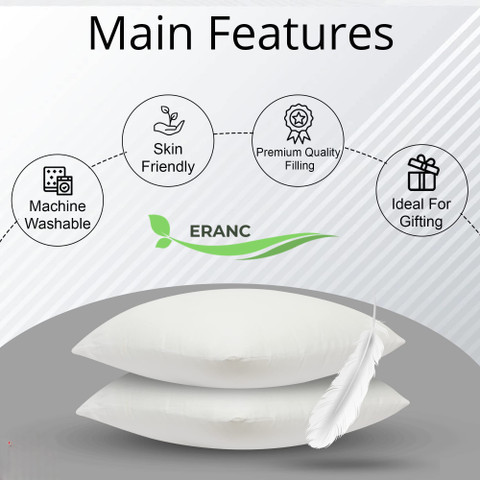 Main Features

Machine Washable

Skin Friendly

Premium Quality Filling

Ideal For Gifting

ERANC